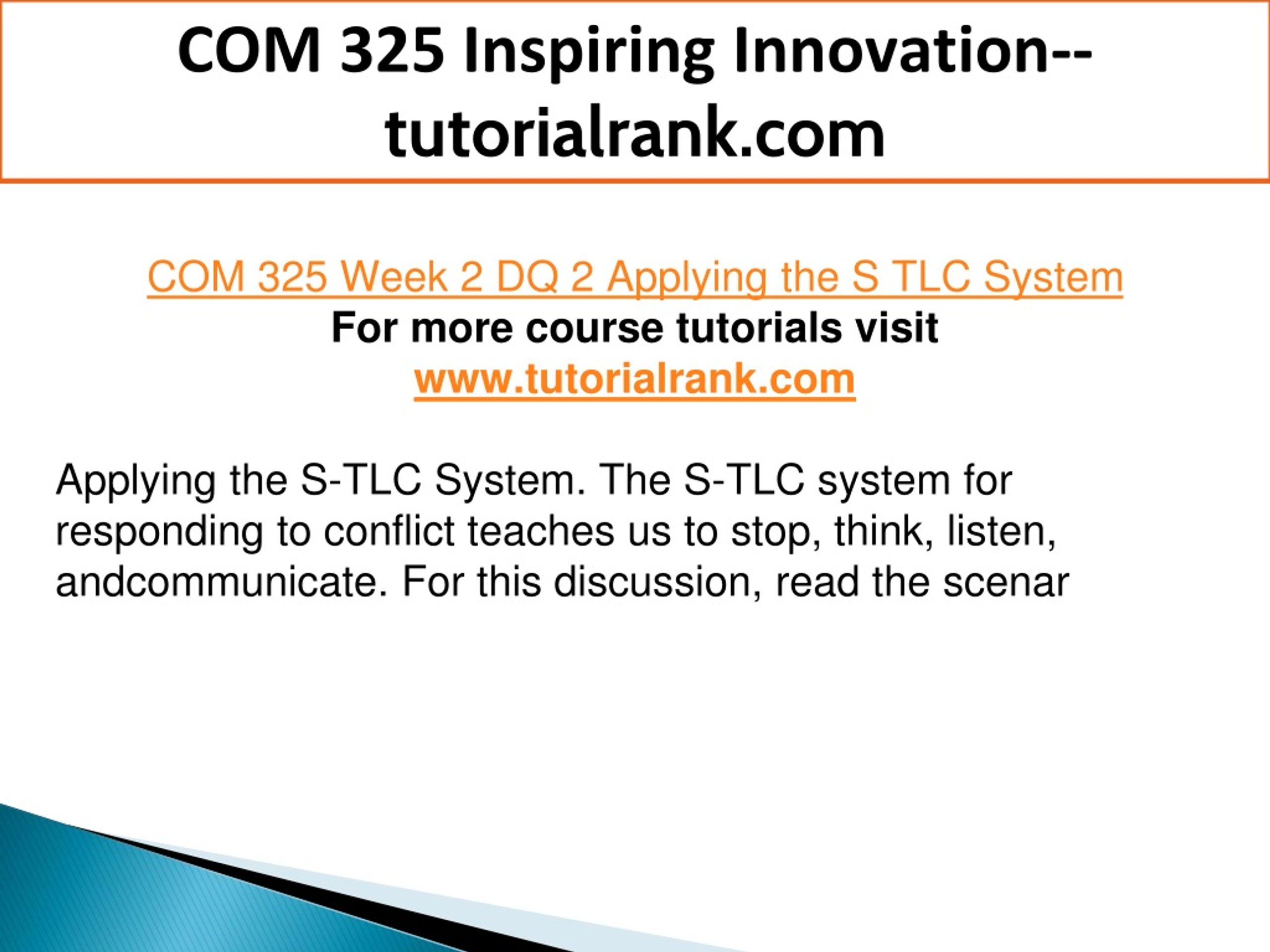 COM 325 Inspiring Innovation--tutorialrank.com

COM 325 Week 2 DQ 2 Applying the S TLC System
For more course tutorials visit
www.tutorialrank.com

Applying the S-TLC System. The S-TLC system for responding to conflict teaches us to stop, think, listen, andcommunicate. For this discussion, read the scenar